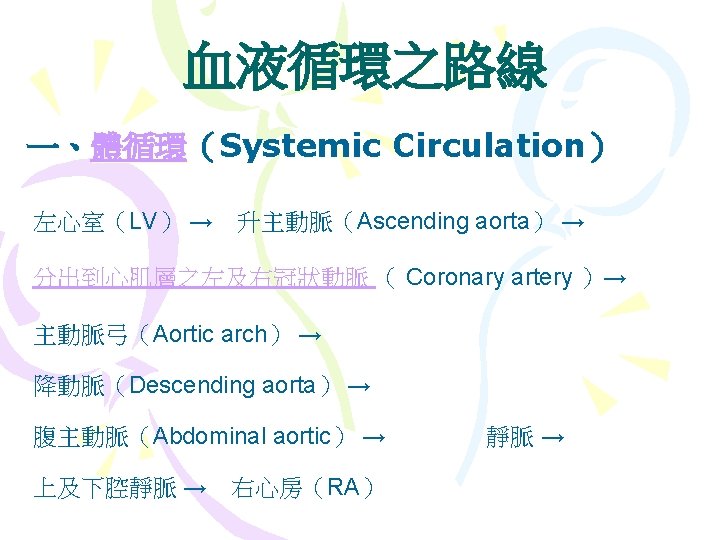 血液循環之路線

一、體循環（Systemic Circulation）

左心室（LV）→ 升主動脈（Ascending aorta）→

分出到心肌層之左及右冠狀動脈（ Coronary artery ）→

主動脈弓（Aortic arch）→

降動脈（Descending aorta）→

腹主動脈（Abdominal aortic）→ 靜脈 →

上及下腔靜脈 → 右心房（RA）